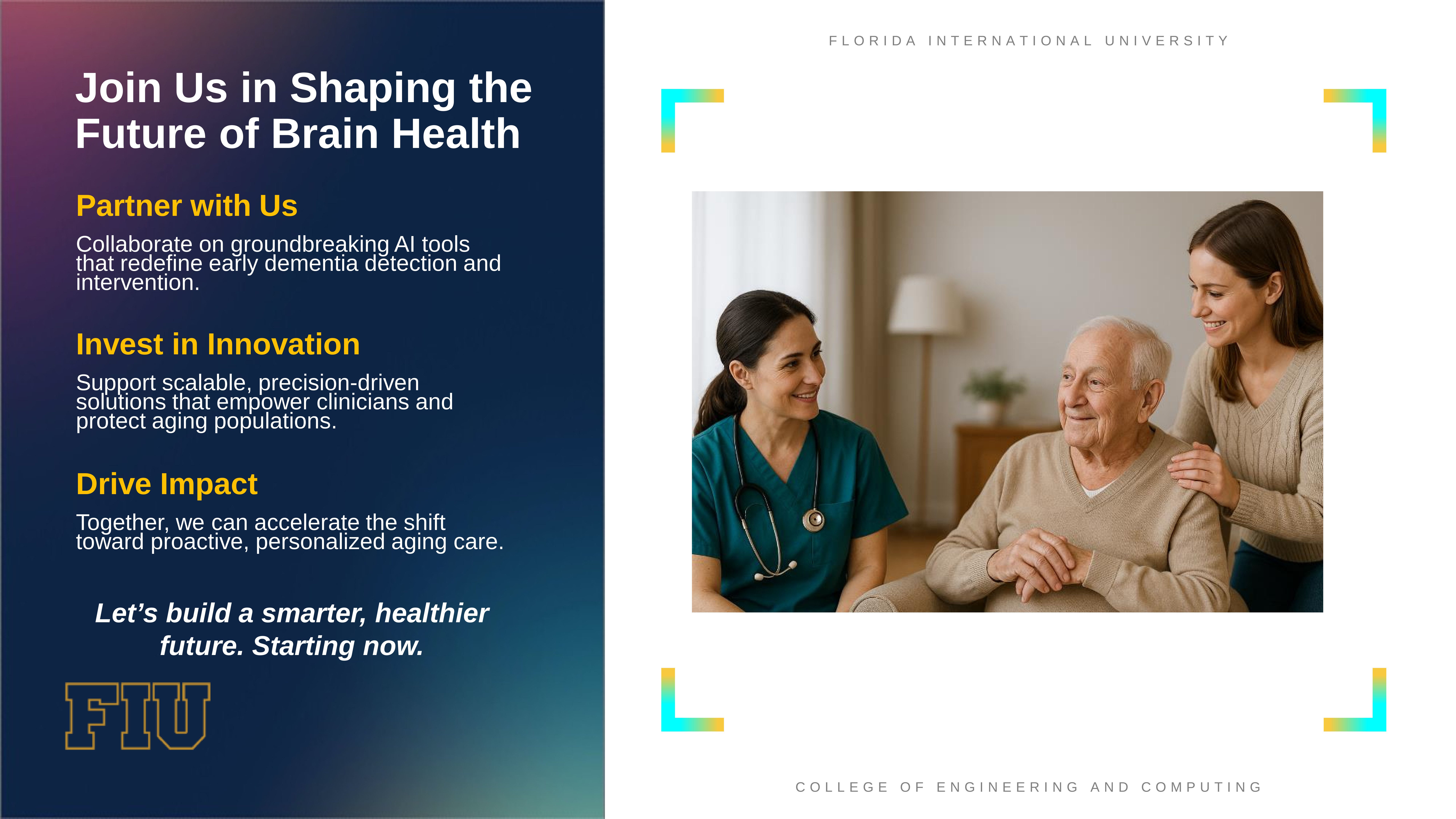 Join Us in Shaping the Future of Brain Health

Partner with Us

Collaborate on groundbreaking AI tools that redefine early dementia detection and intervention.

Invest in Innovation

Support scalable, precision-driven solutions that empower clinicians and protect aging populations.

Drive Impact

Together, we can accelerate the shift toward proactive, personalized aging care.

Let’s build a smarter, healthier future. Starting now.

FIU

FLORIDA INTERNATIONAL UNIVERSITY

COLLEGE OF ENGINEERING AND COMPUTING